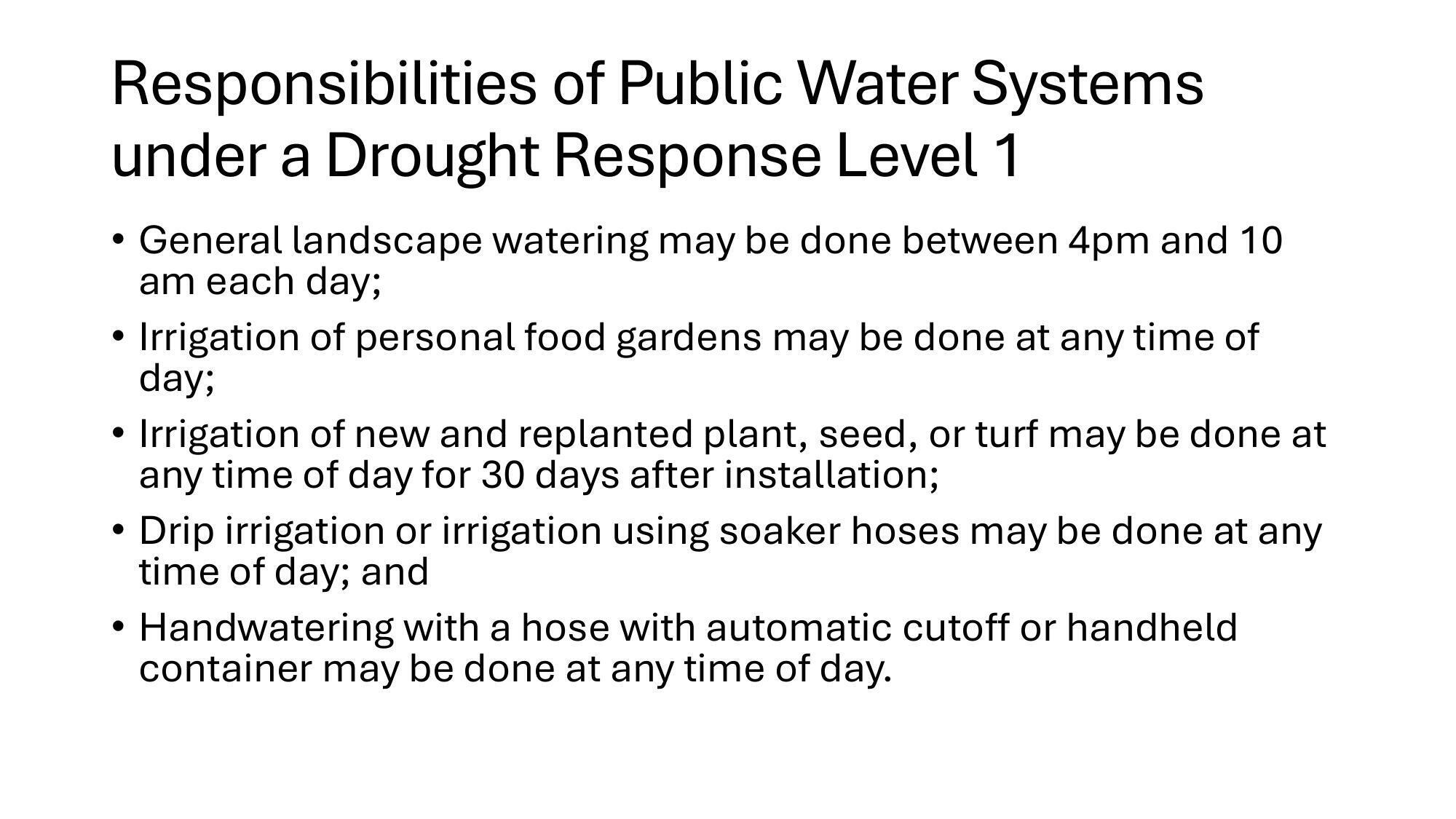 Responsibilities of Public Water Systems under a Drought Response Level 1

• General landscape watering may be done between 4pm and 10 am each day;

• Irrigation of personal food gardens may be done at any time of day;

• Irrigation of new and replanted plant, seed, or turf may be done at any time of day for 30 days after installation;

• Drip irrigation or irrigation using soaker hoses may be done at any time of day; and

• Handwatering with a hose with automatic cutoff or handheld container may be done at any time of day.